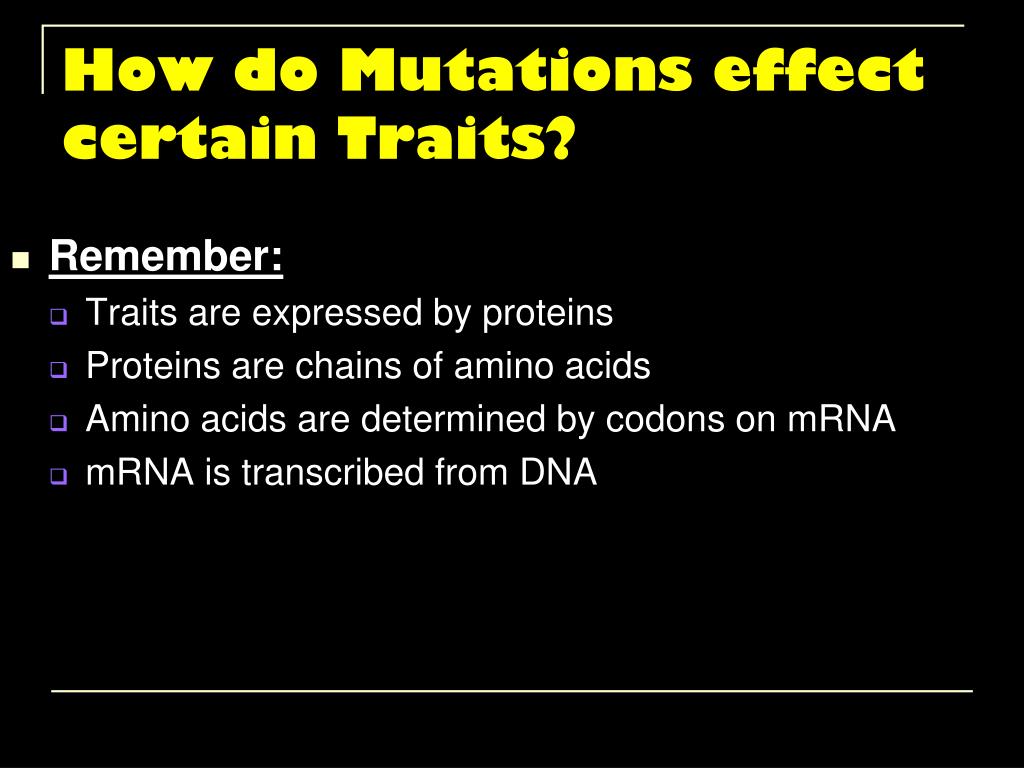 How do Mutations effect certain Traits?

Remember:

Traits are expressed by proteins

Proteins are chains of amino acids

Amino acids are determined by codons on mRNA

mRNA is transcribed from DNA